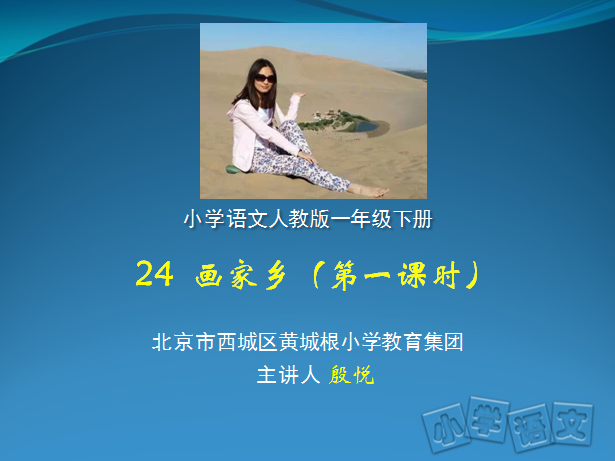 小学语文人教版一年级下册

24 画家乡（第一课时）

北京市西城区黄城根小学教育集团
主讲人 殷悦

小学语文